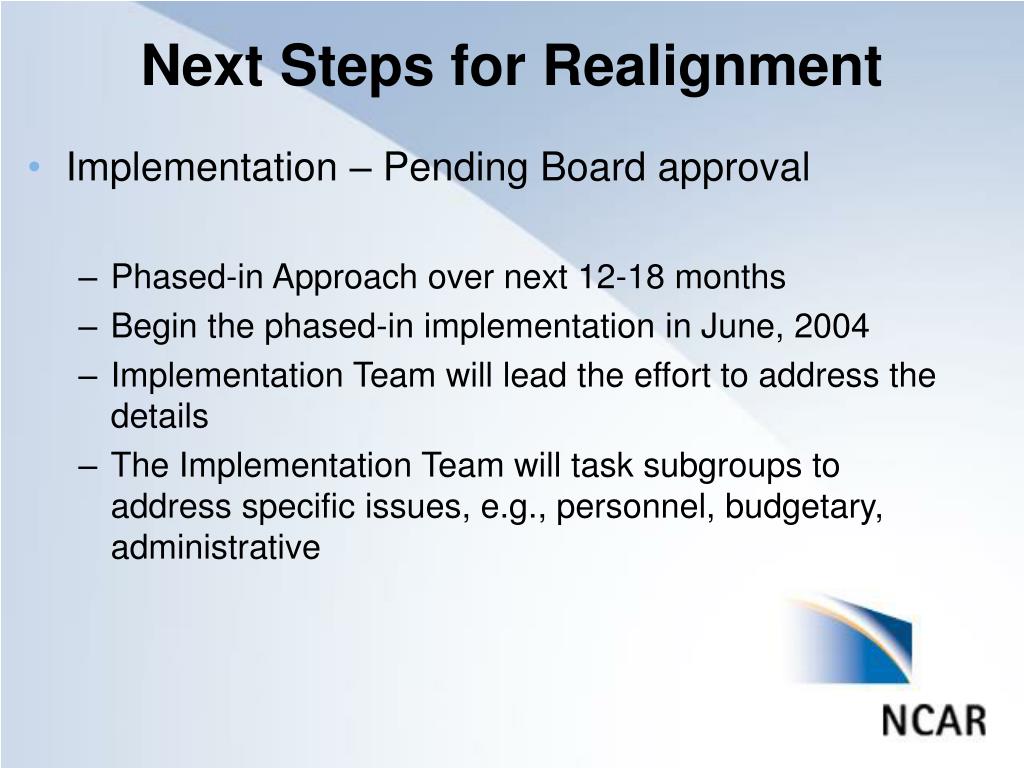 Next Steps for Realignment

• Implementation – Pending Board approval

– Phased-in Approach over next 12-18 months
– Begin the phased-in implementation in June, 2004
– Implementation Team will lead the effort to address the details
– The Implementation Team will task subgroups to address specific issues, e.g., personnel, budgetary, administrative

NCAR